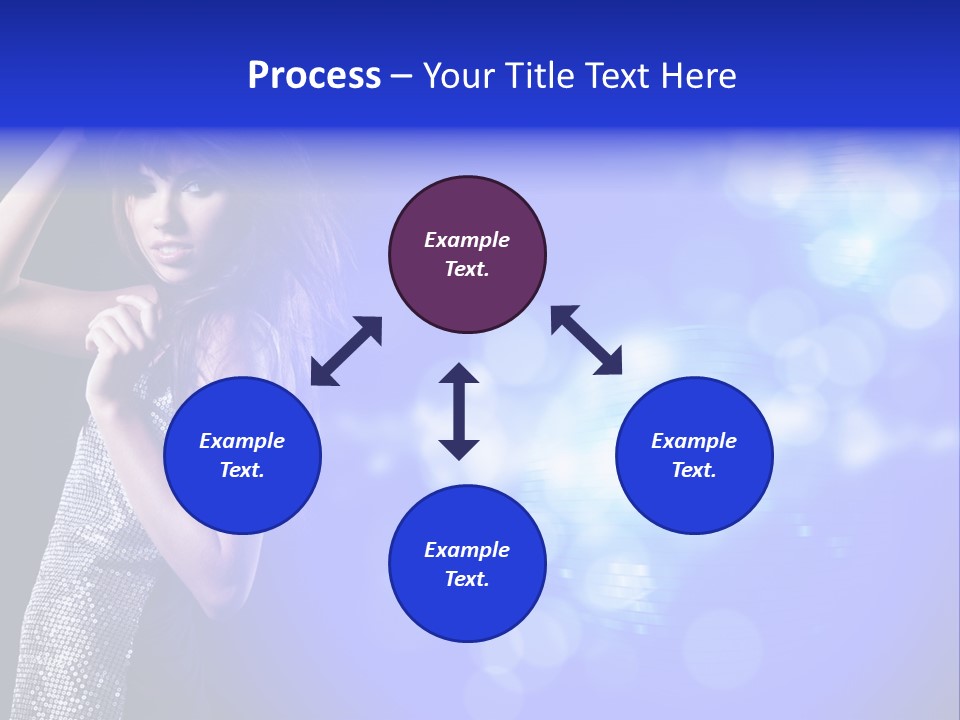 Process – Your Title Text Here

Example Text.

Example Text.

Example Text.

Example Text.